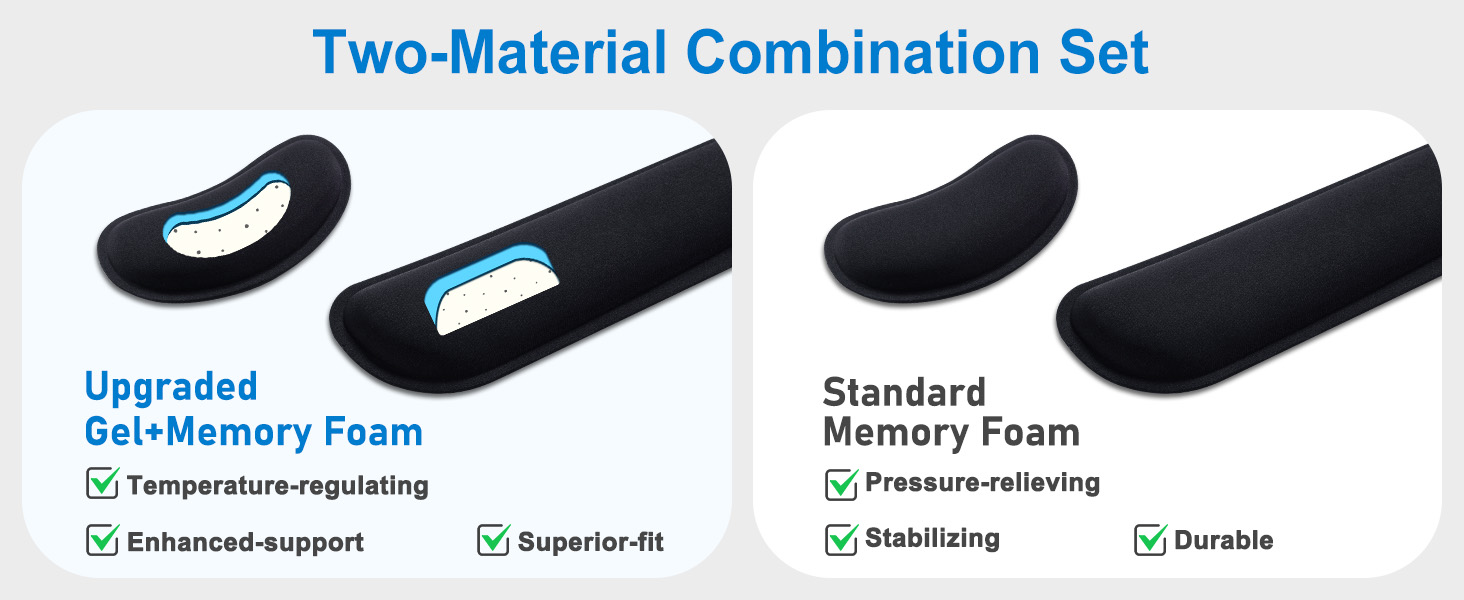 Two-Material Combination Set

Upgraded
Gel+Memory Foam

Temperature-regulating

Enhanced-support

Superior-fit

Standard
Memory Foam

Pressure-relieving

Stabilizing

Durable